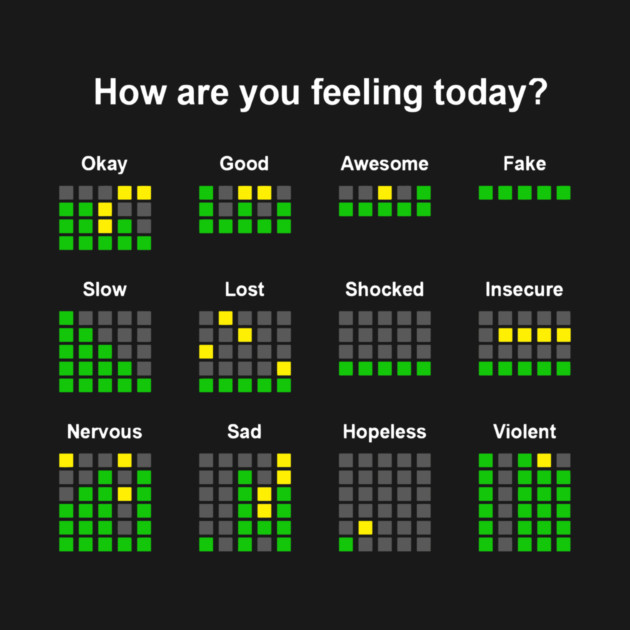 How are you feeling today?

Okay

Good

Awesome

Fake

Slow

Lost

Shocked

Insecure

Nervous

Sad

Hopeless

Violent